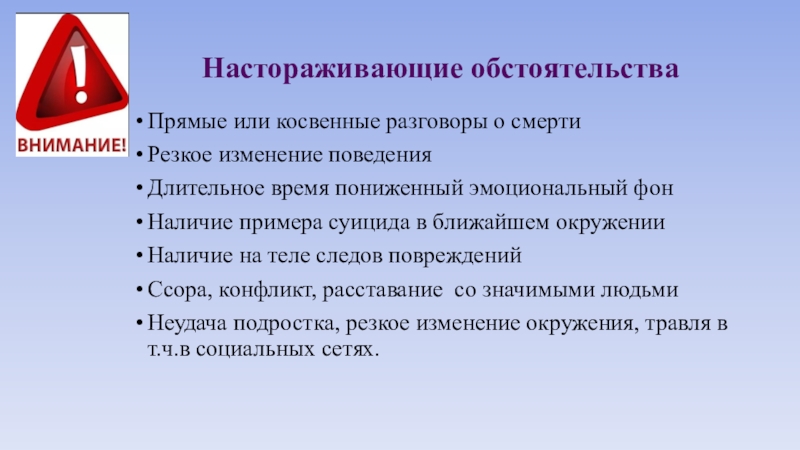 !
ВНИМАНИЕ!

Настораживающие обстоятельства

• Прямые или косвенные разговоры о смерти
• Резкое изменение поведения
• Длительное время пониженный эмоциональный фон
• Наличие примера суицида в ближайшем окружении
• Наличие на теле следов повреждений
• Ссора, конфликт, расставание со значимыми людьми
• Неудача подростка, резкое изменение окружения, травля в т.ч.в социальных сетях.